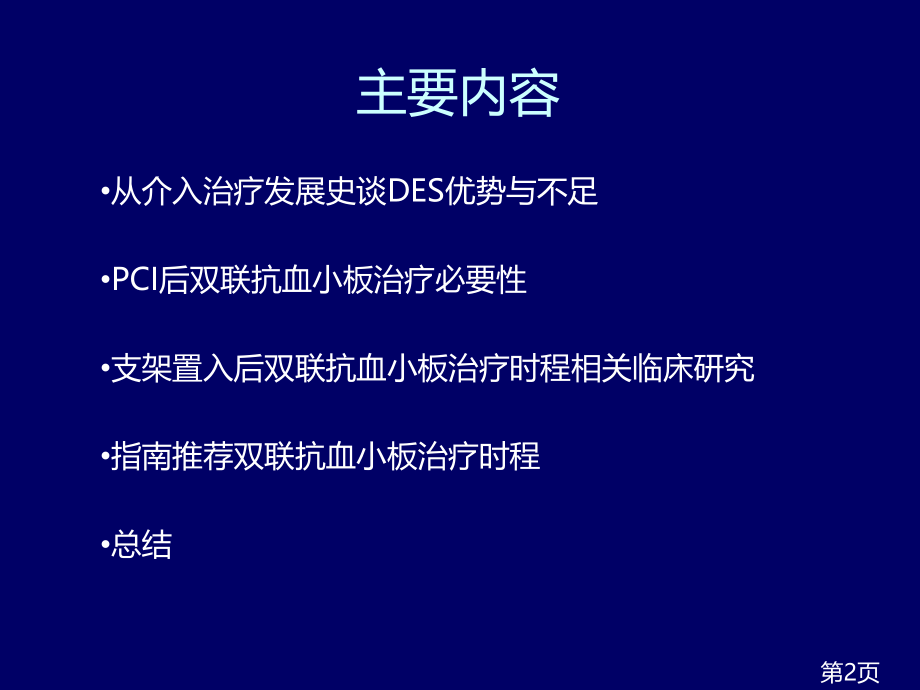 主要内容

•从介入治疗发展史谈DES优势与不足

•PCI后双联抗血小板治疗必要性

•支架置入后双联抗血小板治疗时程相关临床研究

•指南推荐双联抗血小板治疗时程

•总结

第2页